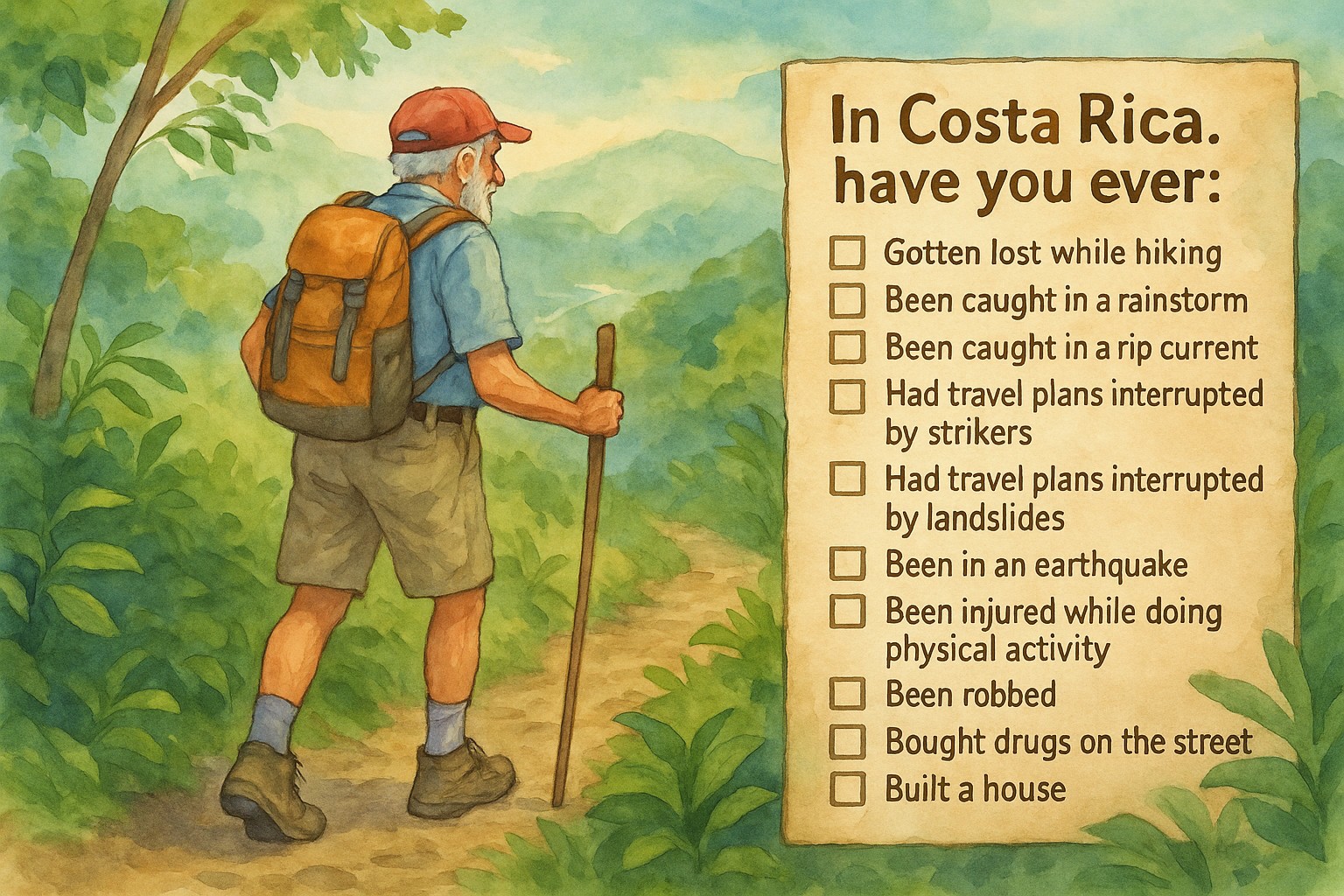 In Costa Rica. have you ever:

☐ Gotten lost while hiking
☐ Been caught in a rainstorm
☐ Been caught in a rip current
☐ Had travel plans interrupted by strikers
☐ Had travel plans interrupted by landslides
☐ Been in an earthquake
☐ Been injured while doing physical activity
☐ Been robbed
☐ Bought drugs on the street
☐ Built a house